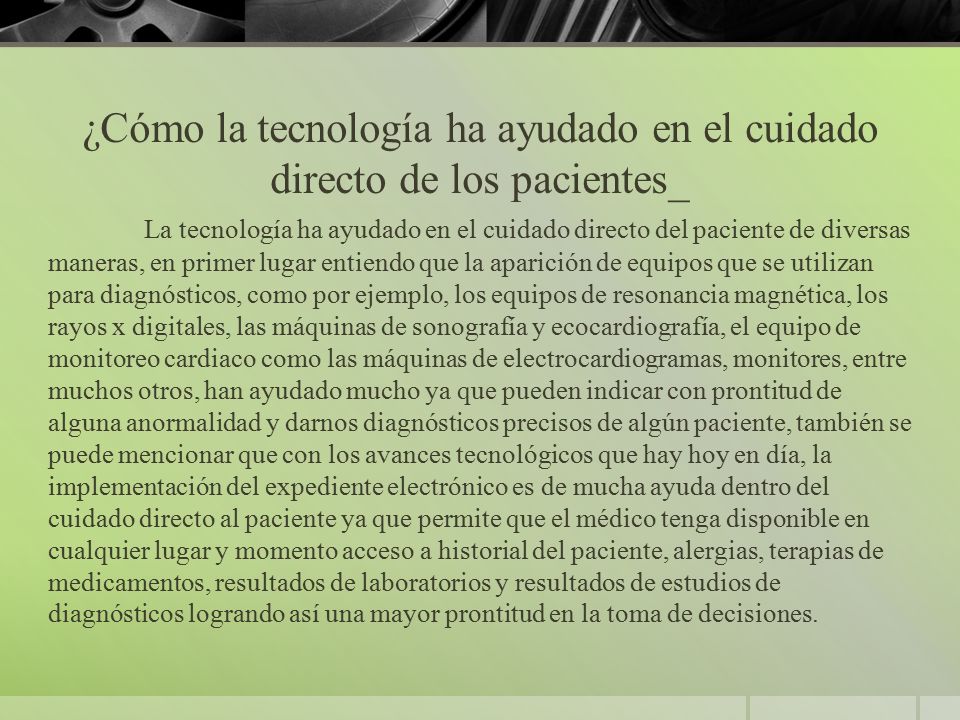 ¿Cómo la tecnología ha ayudado en el cuidado directo de los pacientes_

La tecnología ha ayudado en el cuidado directo del paciente de diversas maneras, en primer lugar entiendo que la aparición de equipos que se utilizan para diagnósticos, como por ejemplo, los equipos de resonancia magnética, los rayos x digitales, las máquinas de sonografía y ecocardiografía, el equipo de monitoreo cardiaco como las máquinas de electrocardiogramas, monitores, entre muchos otros, han ayudado mucho ya que pueden indicar con prontitud de alguna anormalidad y darnos diagnósticos precisos de algún paciente, también se puede mencionar que con los avances tecnológicos que hay hoy en día, la implementación del expediente electrónico es de mucha ayuda dentro del cuidado directo al paciente ya que permite que el médico tenga disponible en cualquier lugar y momento acceso a historial del paciente, alergias, terapias de medicamentos, resultados de laboratorios y resultados de estudios de diagnósticos logrando así una mayor prontitud en la toma de decisiones.